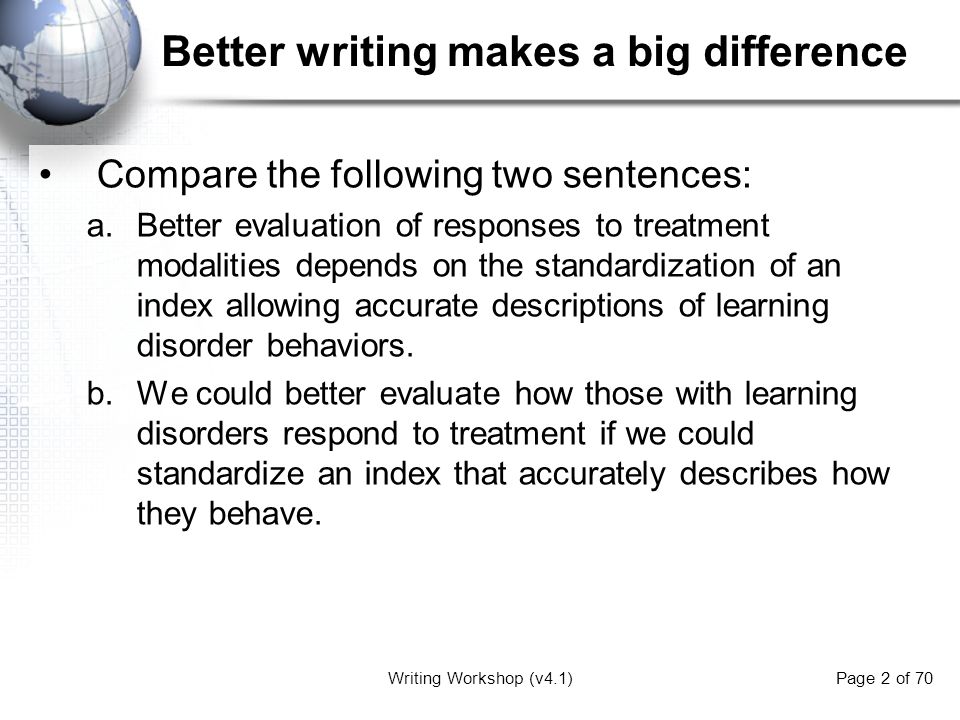 Better writing makes a big difference

• Compare the following two sentences:

a. Better evaluation of responses to treatment modalities depends on the standardization of an index allowing accurate descriptions of learning disorder behaviors.

b. We could better evaluate how those with learning disorders respond to treatment if we could standardize an index that accurately describes how they behave.

Writing Workshop (v4.1)

Page 2 of 70